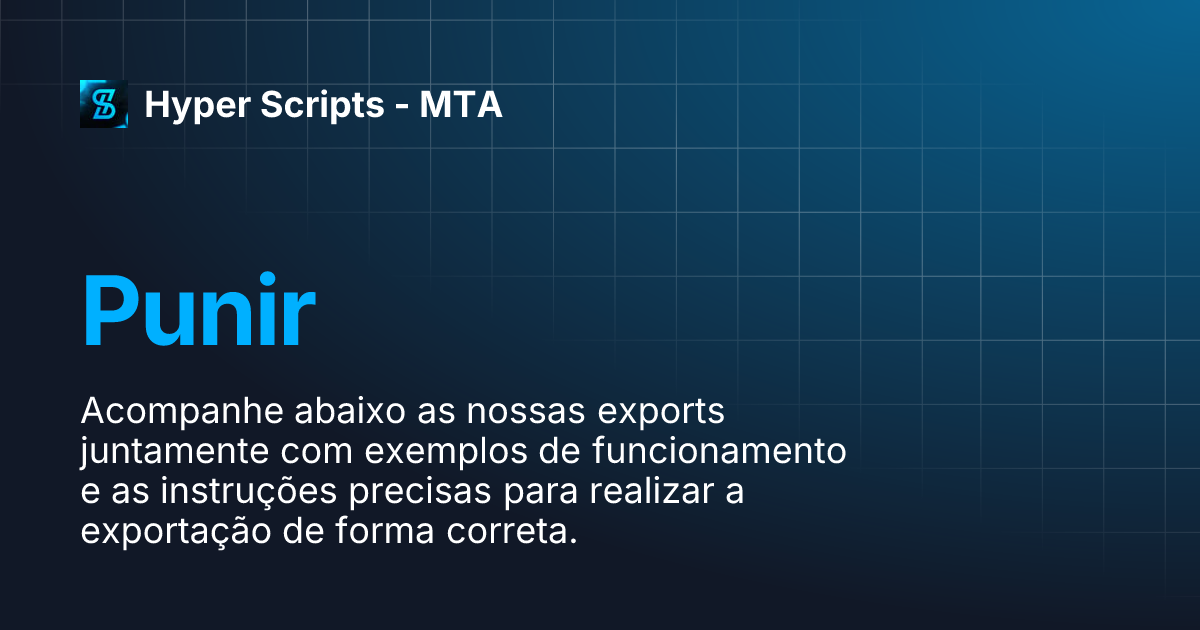 Hyper Scripts - MTA

Punir

Acompanhe abaixo as nossas exports juntamente com exemplos de funcionamento e as instruções precisas para realizar a exportação de forma correta.